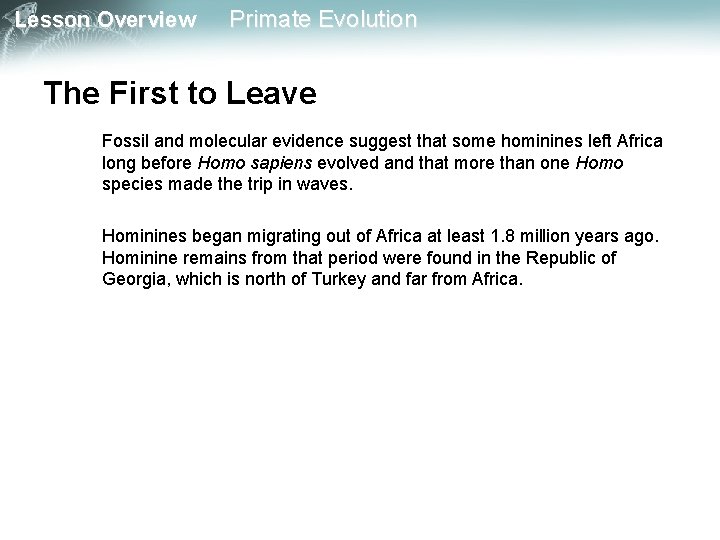 Lesson Overview Primate Evolution

The First to Leave

Fossil and molecular evidence suggest that some hominines left Africa long before Homo sapiens evolved and that more than one Homo species made the trip in waves.

Hominines began migrating out of Africa at least 1.8 million years ago. Hominine remains from that period were found in the Republic of Georgia, which is north of Turkey and far from Africa.